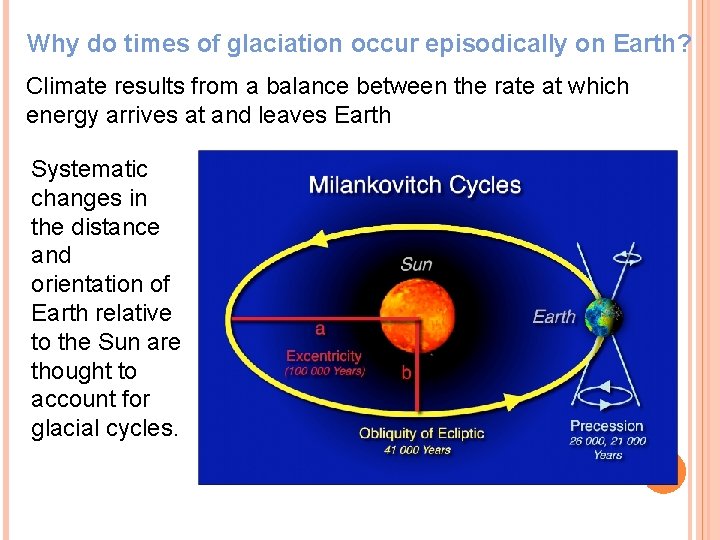 Why do times of glaciation occur episodically on Earth?

Climate results from a balance between the rate at which energy arrives at and leaves Earth

Systematic changes in the distance and orientation of Earth relative to the Sun are thought to account for glacial cycles.

Milankovitch Cycles

Sun

Earth

a

Excentricity
(100 000 Years)

b

Obliquity of Ecliptic
41 000 Years

Precession
26 000, 21 000 Years